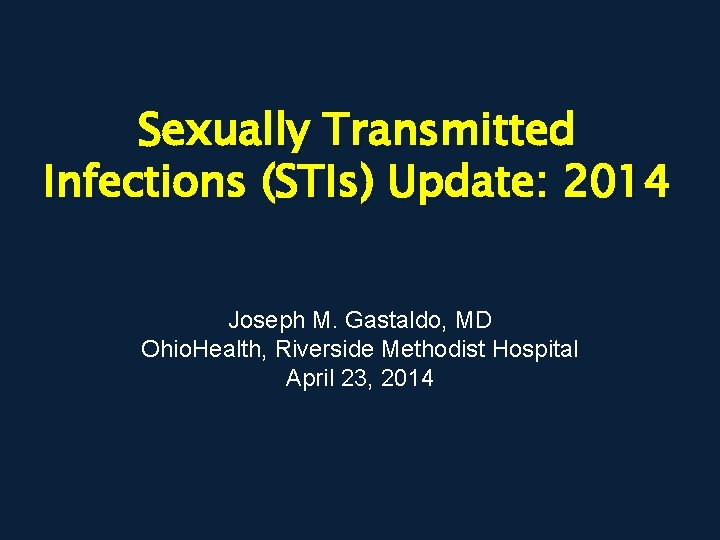 Sexually Transmitted Infections (STIs) Update: 2014

Joseph M. Gastaldo, MD
OhioHealth, Riverside Methodist Hospital
April 23, 2014